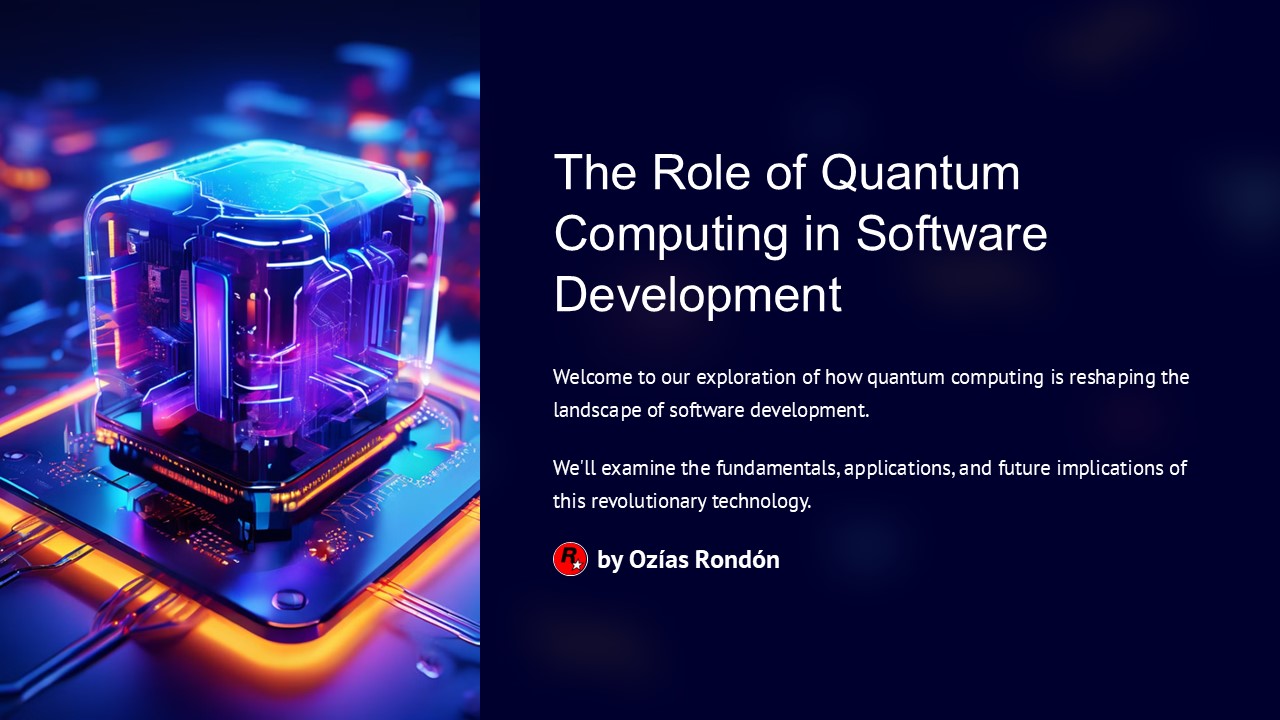 The Role of Quantum Computing in Software Development

Welcome to our exploration of how quantum computing is reshaping the landscape of software development.

We'll examine the fundamentals, applications, and future implications of this revolutionary technology.

R by Ozías Rondón